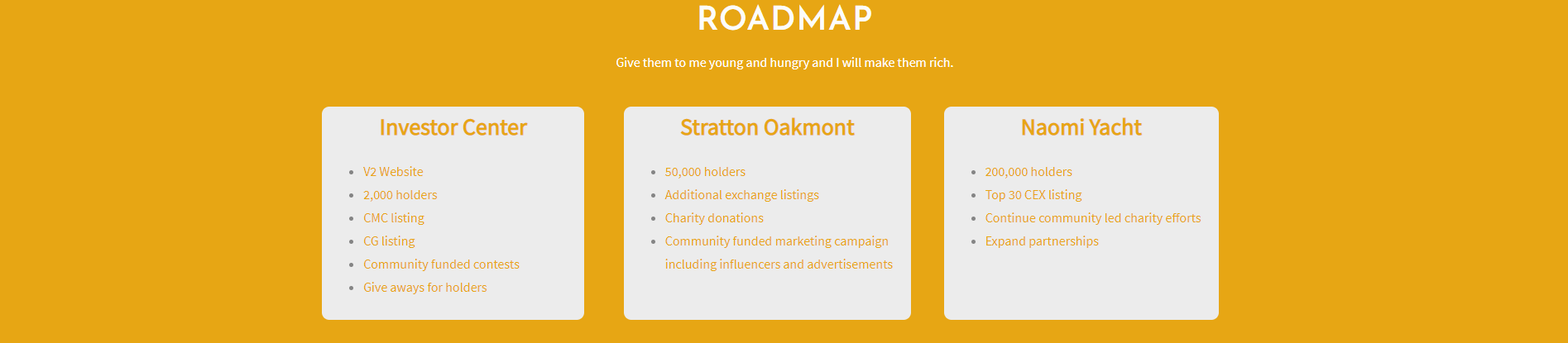 ROADMAP

Give them to me young and hungry and I will make them rich.

Investor Center

- V2 Website
- 2,000 holders
- CMC listing
- CG listing
- Community funded contests
- Give aways for holders

Stratton Oakmont

- 50,000 holders
- Additional exchange listings
- Charity donations
- Community funded marketing campaign including influencers and advertisements

Naomi Yacht

- 200,000 holders
- Top 30 CEX listing
- Continue community led charity efforts
- Expand partnerships